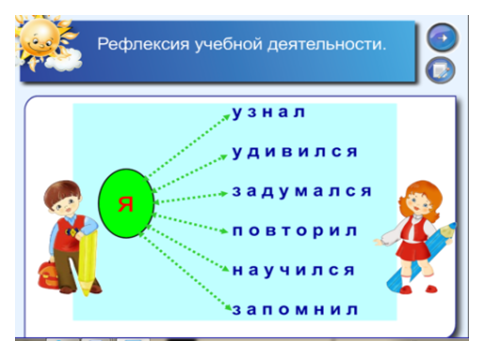 Рефлексия учебной деятельности.

Я

узнал

удивился

задумался

повторил

научился

запомнил